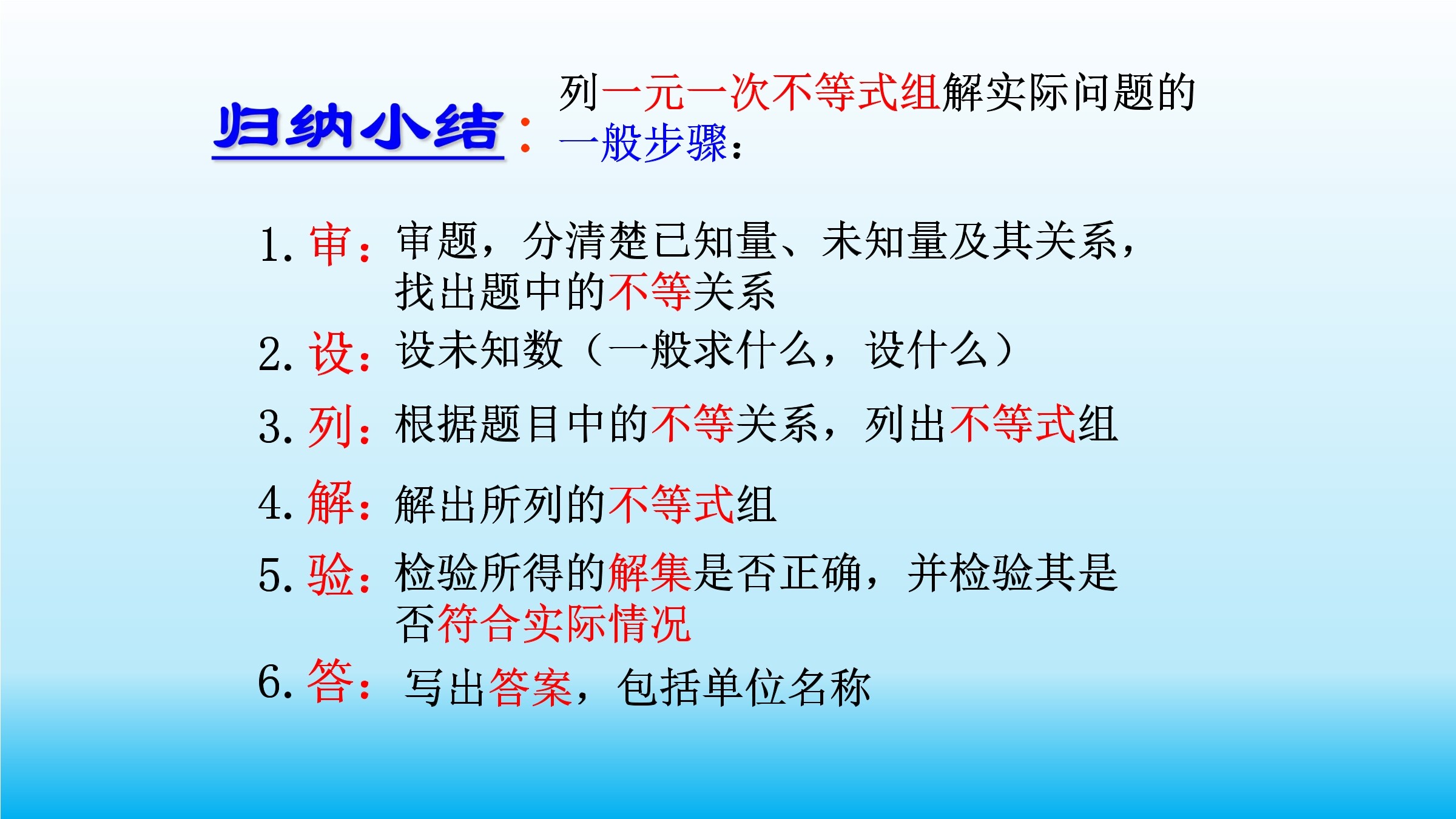 归纳小结：列一元一次不等式组解实际问题的一般步骤：

1. 审：审题，分清楚已知量、未知量及其关系，找出题中的不等关系

2. 设：设未知数（一般求什么，设什么）

3. 列：根据题目中的不等关系，列出不等式组

4. 解：解出所列的不等式组

5. 验：检验所得的解集是否正确，并检验其是否符合实际情况

6. 答：写出答案，包括单位名称